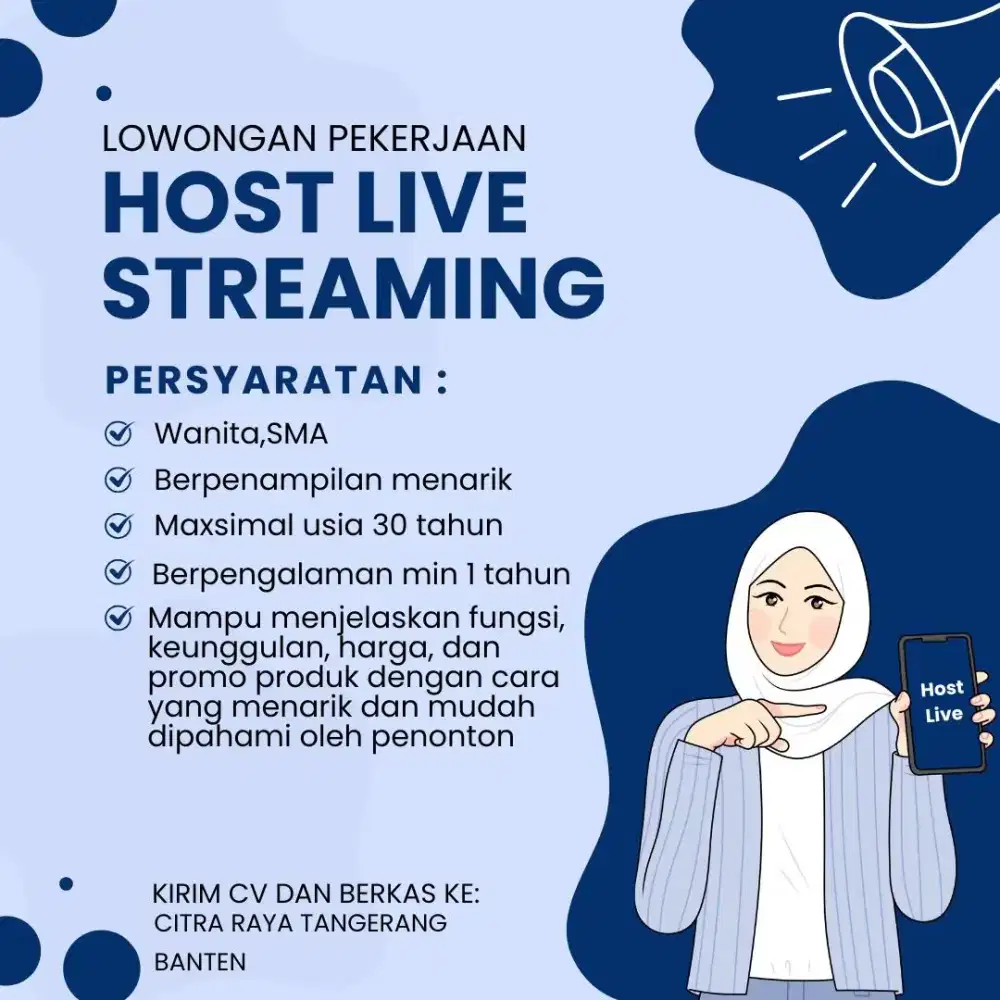 LOWONGAN PEKERJAAN
HOST LIVE STREAMING

PERSYARATAN :

Wanita,SMA
Berpenampilan menarik
Maxsimal usia 30 tahun
Berpengalaman min 1 tahun
Mampu menjelaskan fungsi, keunggulan, harga, dan promo produk dengan cara yang menarik dan mudah dipahami oleh penonton

Host Live

KIRIM CV DAN BERKAS KE:
CITRA RAYA TANGERANG
BANTEN